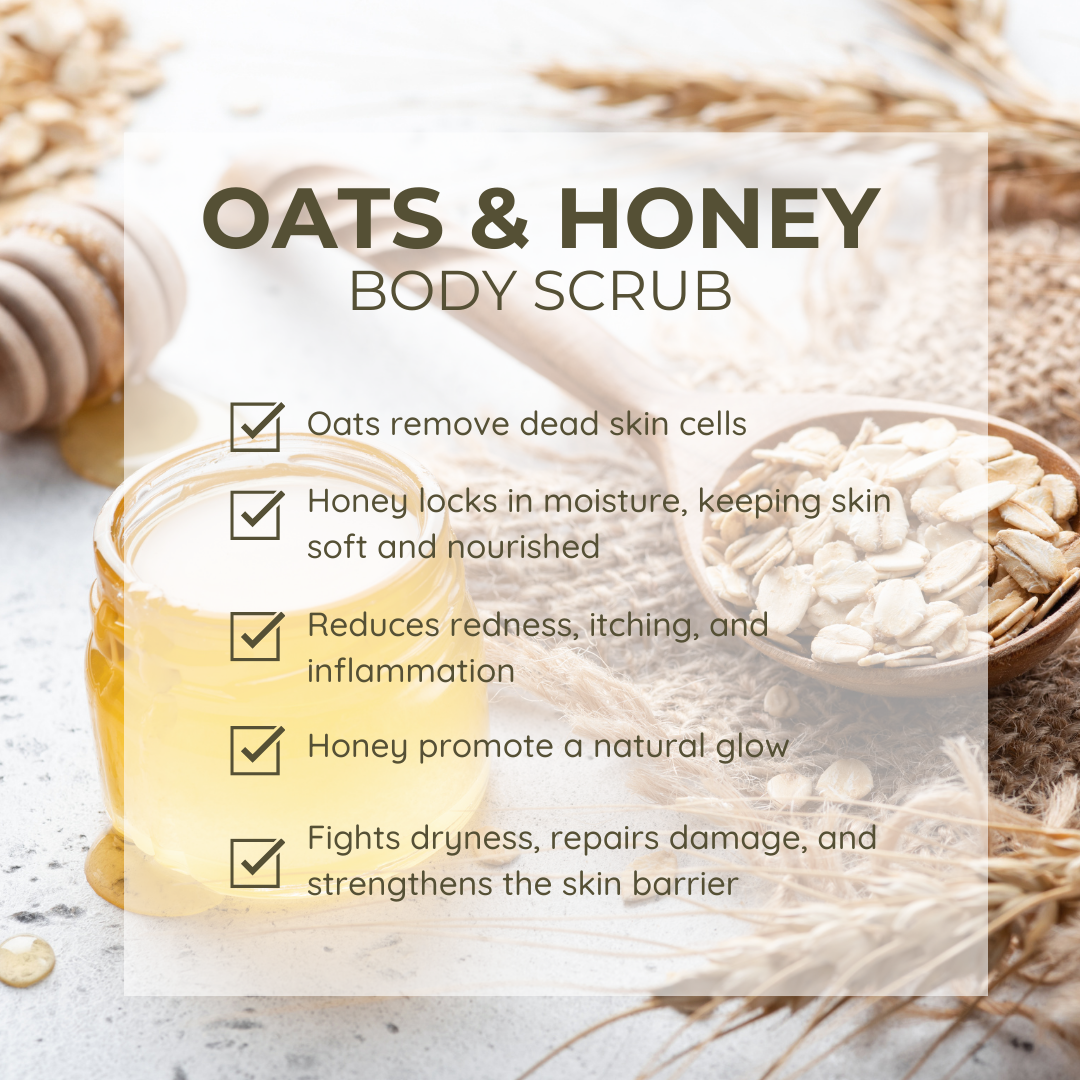 OATS & HONEY
BODY SCRUB

Oats remove dead skin cells

Honey locks in moisture, keeping skin soft and nourished

Reduces redness, itching, and inflammation

Honey promote a natural glow

Fights dryness, repairs damage, and strengthens the skin barrier